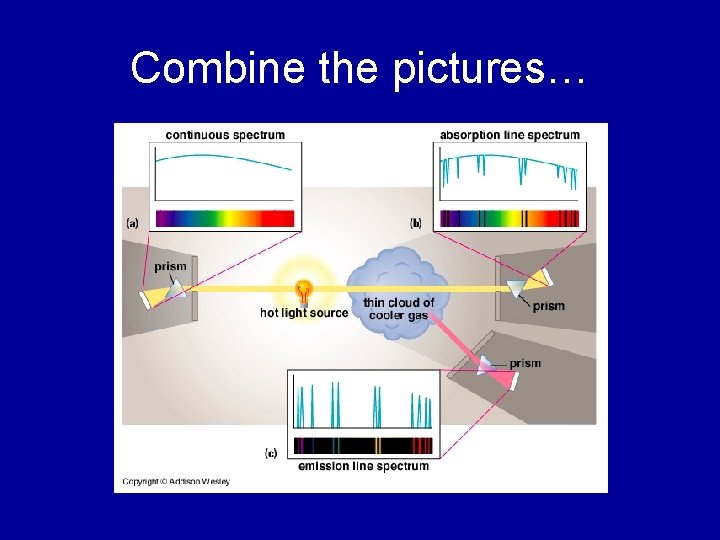 Combine the pictures…

continuous spectrum

absorption line spectrum

(a)

(b)

prism

hot light source

thin cloud of cooler gas

prism

prism

(c)

emission line spectrum

Copyright © Addison Wesley